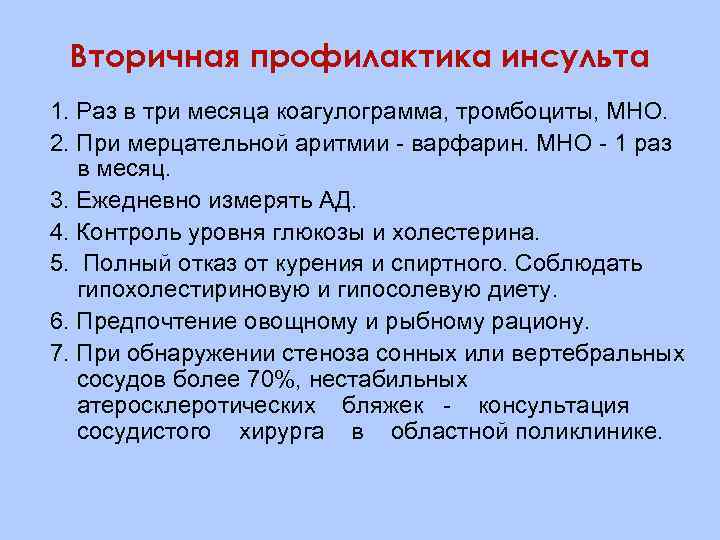 Вторичная профилактика инсульта

1. Раз в три месяца коагулограмма, тромбоциты, МНО.

2. При мерцательной аритмии - варфарин. МНО - 1 раз в месяц.

3. Ежедневно измерять АД.

4. Контроль уровня глюкозы и холестерина.

5. Полный отказ от курения и спиртного. Соблюдать гипохолестириновую и гипосолевую диету.

6. Предпочтение овощному и рыбному рациону.

7. При обнаружении стеноза сонных или вертебральных сосудов более 70%, нестабильных атеросклеротических бляжек - консультация сосудистого хирурга в областной поликлинике.